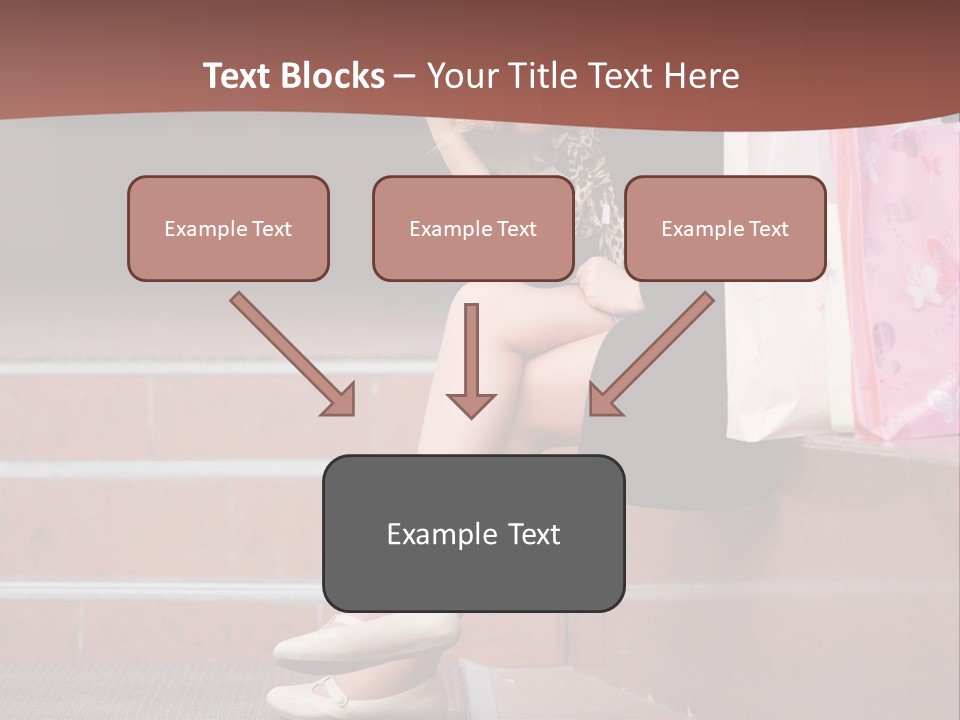 Text Blocks – Your Title Text Here

Example Text

Example Text

Example Text

Example Text